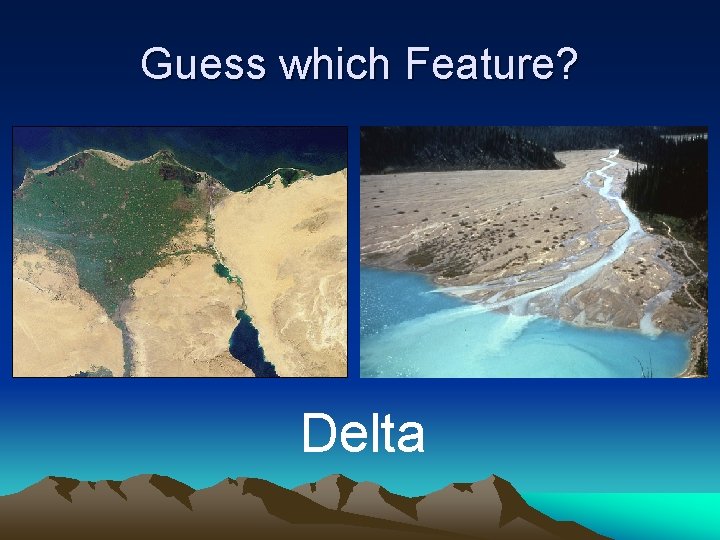 Guess which Feature?

Delta